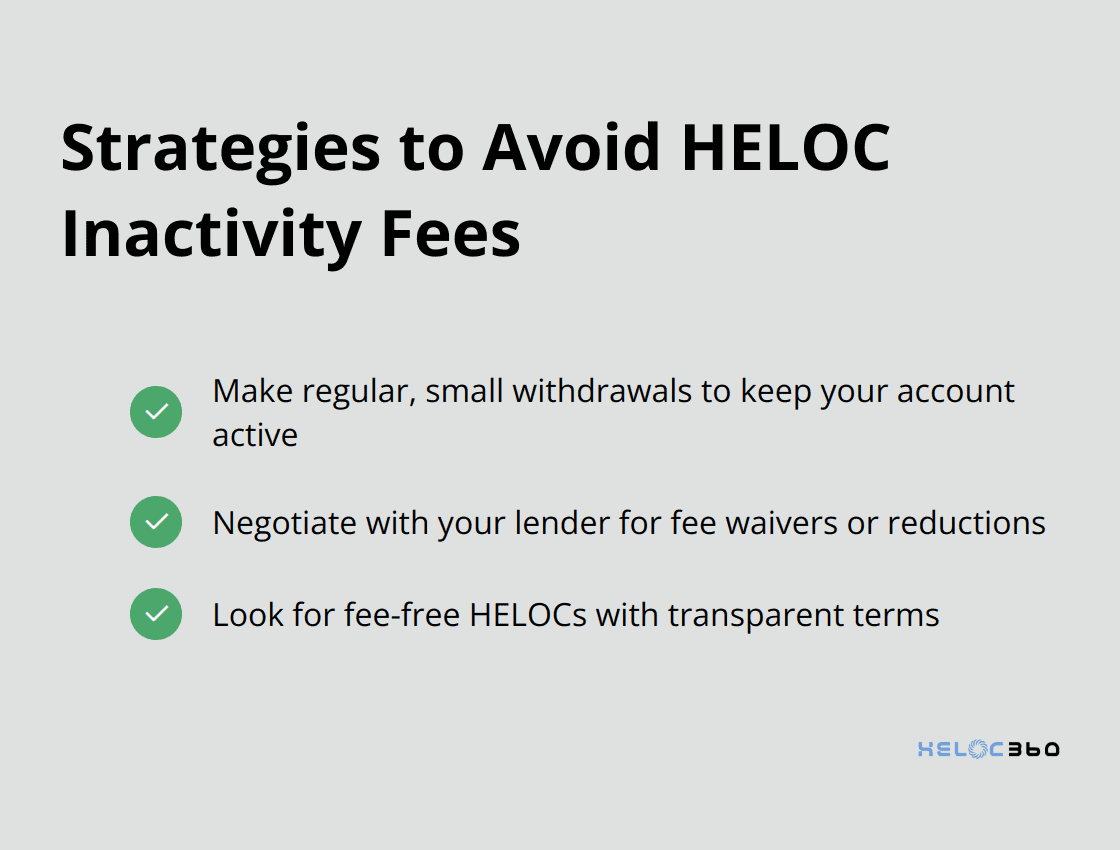 Strategies to Avoid HELOC Inactivity Fees

Make regular, small withdrawals to keep your account active

Negotiate with your lender for fee waivers or reductions

Look for fee-free HELOCs with transparent terms

HELOC360